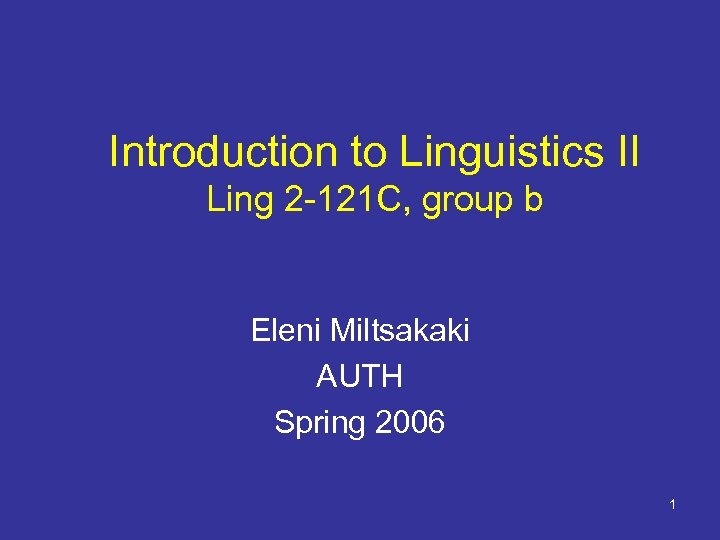 Introduction to Linguistics II
Ling 2-121C, group b

Eleni Miltsakaki
AUTH
Spring 2006

1